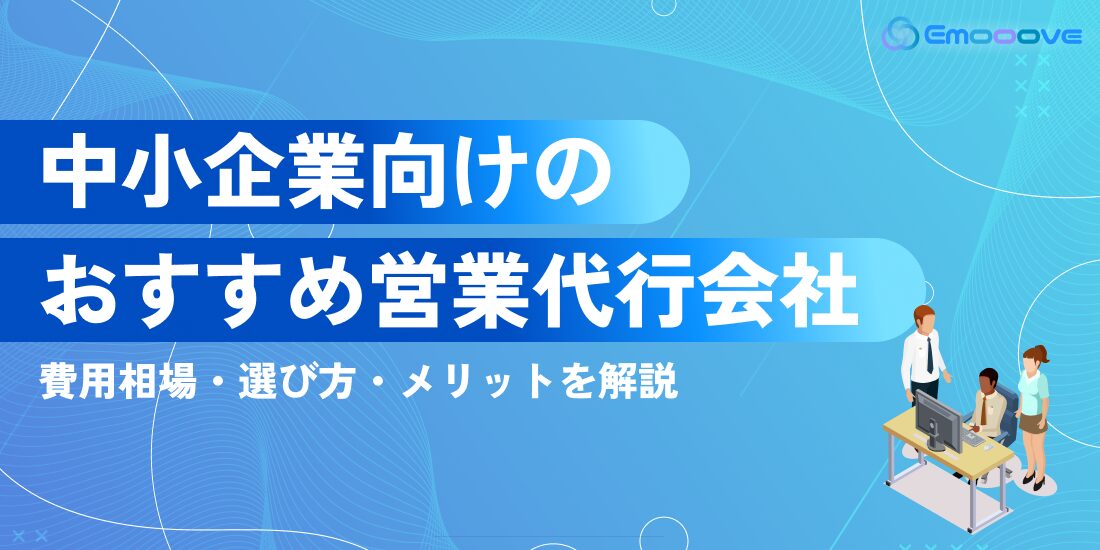 Emooove

中小企業向けの
おすすめ営業代行会社

費用相場・選び方・メリットを解説